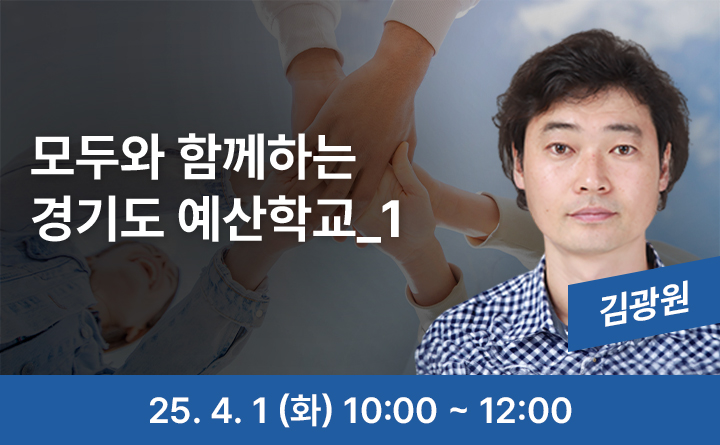 모두와 함께하는 경기도 예산학교_1

김광원

25. 4. 1 (화) 10:00 ~ 12:00